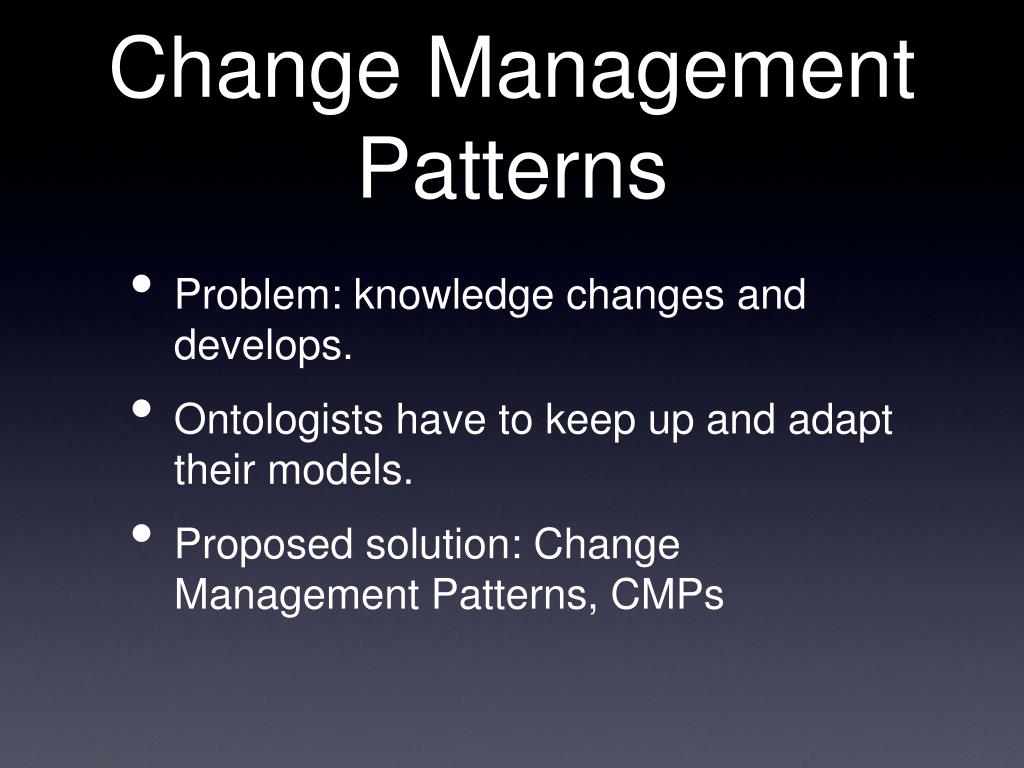 Change Management Patterns

• Problem: knowledge changes and develops.
• Ontologists have to keep up and adapt their models.
• Proposed solution: Change Management Patterns, CMPs